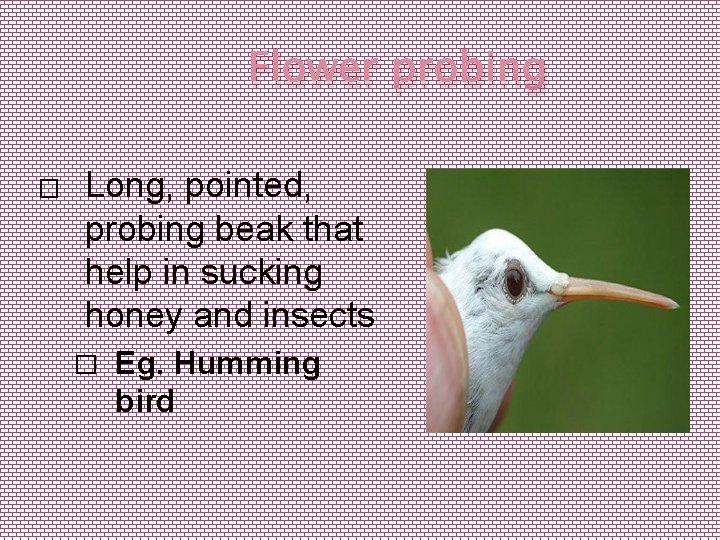 Flower probing

□ Long, pointed, probing beak that help in sucking honey and insects

□ Eg. Humming bird